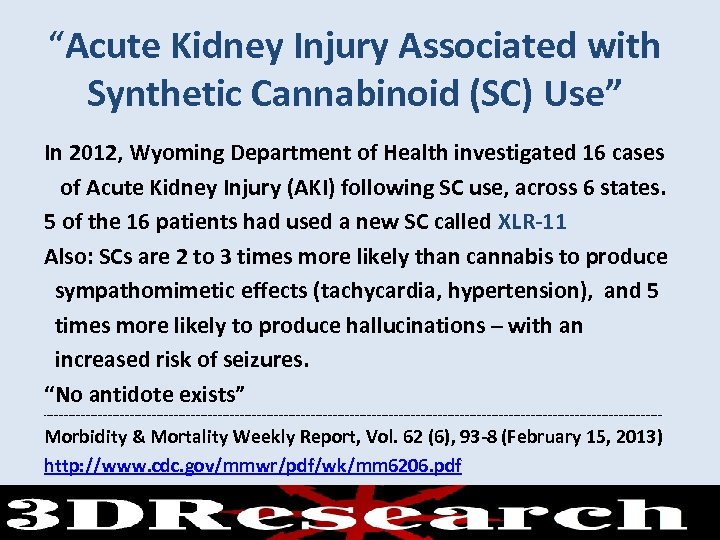 “Acute Kidney Injury Associated with Synthetic Cannabinoid (SC) Use”

In 2012, Wyoming Department of Health investigated 16 cases of Acute Kidney Injury (AKI) following SC use, across 6 states.

5 of the 16 patients had used a new SC called XLR-11

Also: SCs are 2 to 3 times more likely than cannabis to produce sympathomimetic effects (tachycardia, hypertension), and 5 times more likely to produce hallucinations – with an increased risk of seizures.

“No antidote exists”

Morbidity & Mortality Weekly Report, Vol. 62 (6), 93-8 (February 15, 2013)

http://www.cdc.gov/mmwr/pdf/wk/mm6206.pdf

3DResearch